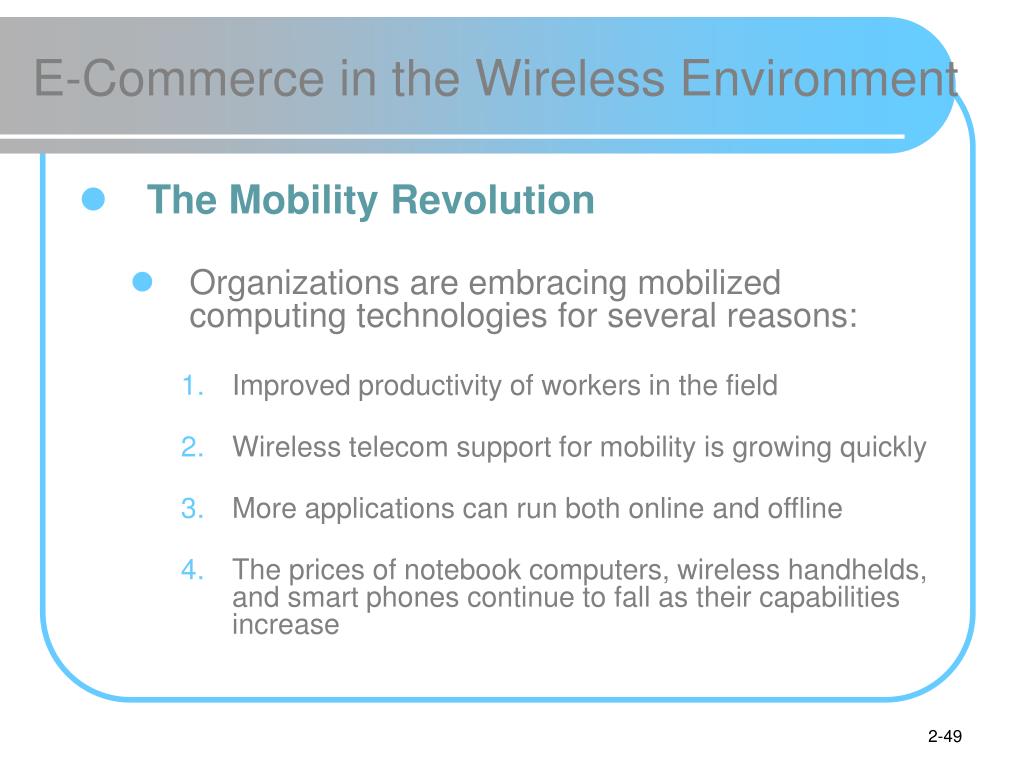 E-Commerce in the Wireless Environment

The Mobility Revolution

Organizations are embracing mobilized computing technologies for several reasons:

1. Improved productivity of workers in the field

2. Wireless telecom support for mobility is growing quickly

3. More applications can run both online and offline

4. The prices of notebook computers, wireless handhelds, and smart phones continue to fall as their capabilities increase

2-49